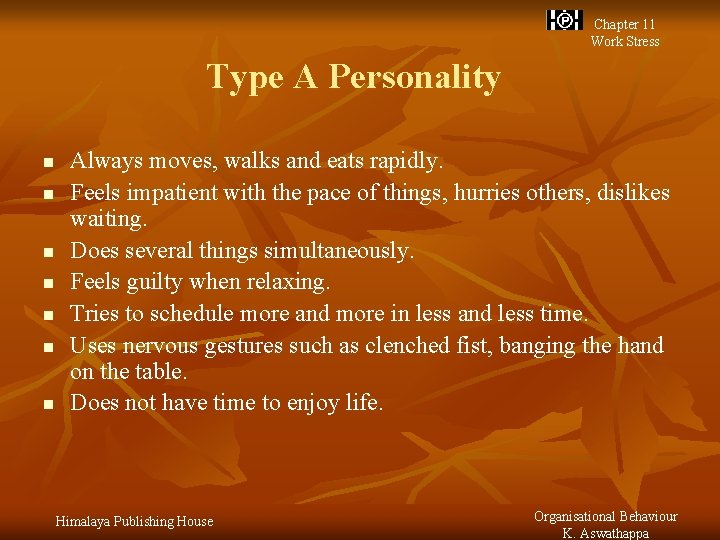 Chapter 11
Work Stress

Type A Personality

- Always moves, walks and eats rapidly.
- Feels impatient with the pace of things, hurries others, dislikes waiting.
- Does several things simultaneously.
- Feels guilty when relaxing.
- Tries to schedule more and more in less and less time.
- Uses nervous gestures such as clenched fist, banging the hand on the table.
- Does not have time to enjoy life.

Himalaya Publishing House

Organisational Behaviour
K. Aswathappa